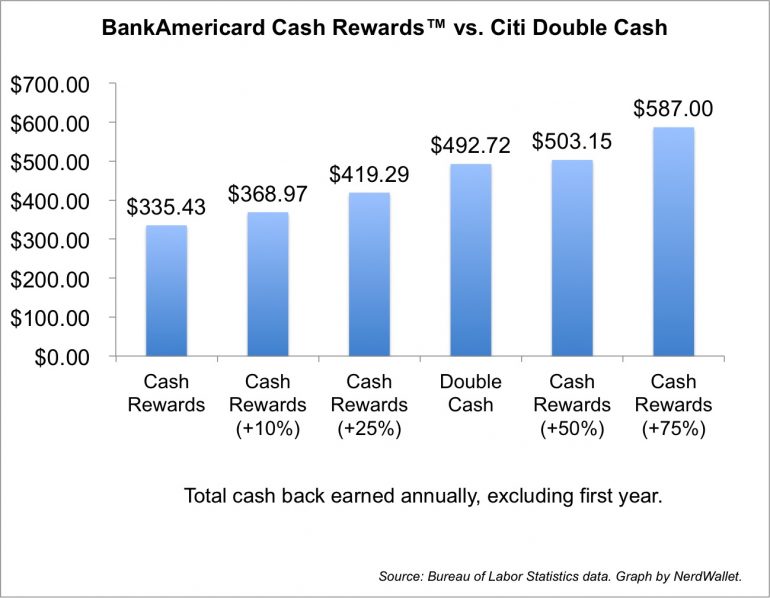 BankAmericard Cash Rewards™ vs. Citi Double Cash

$700.00
$600.00
$500.00
$400.00
$300.00
$200.00
$100.00
$0.00

$335.43
$368.97
$419.29
$492.72
$503.15
$587.00

Cash Rewards
Cash Rewards (+10%)
Cash Rewards (+25%)
Double Cash
Cash Rewards (+50%)
Cash Rewards (+75%)

Total cash back earned annually, excluding first year.

Source: Bureau of Labor Statistics data. Graph by NerdWallet.